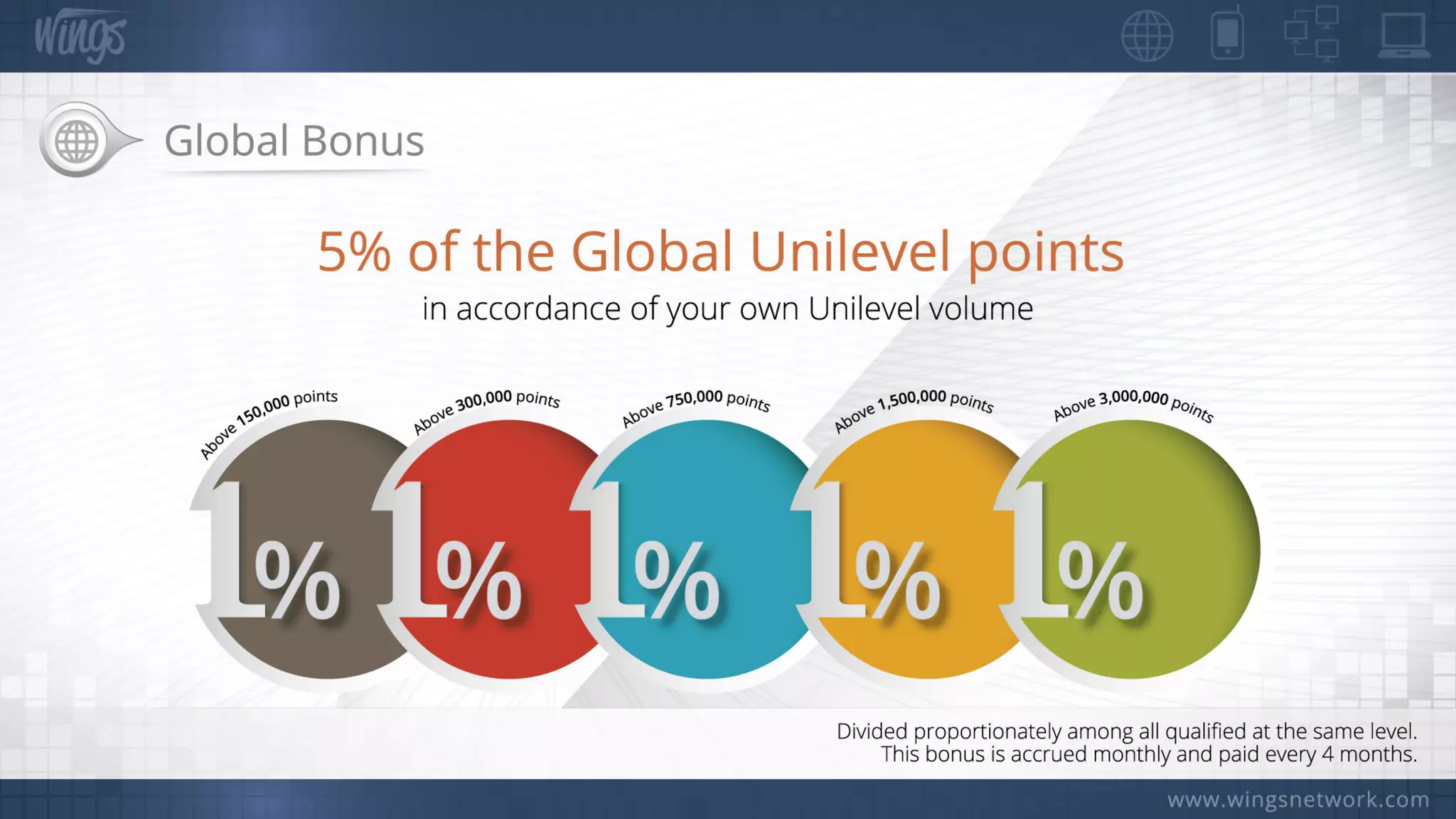 Wings

Global Bonus

5% of the Global Unilevel points

in accordance of your own Unilevel volume

Above 150,000 points
1%

Above 300,000 points
1%

Above 750,000 points
1%

Above 1,500,000 points
1%

Above 3,000,000 points
1%

Divided proportionately among all qualified at the same level.
This bonus is accrued monthly and paid every 4 months.

www.wingsnetwork.com